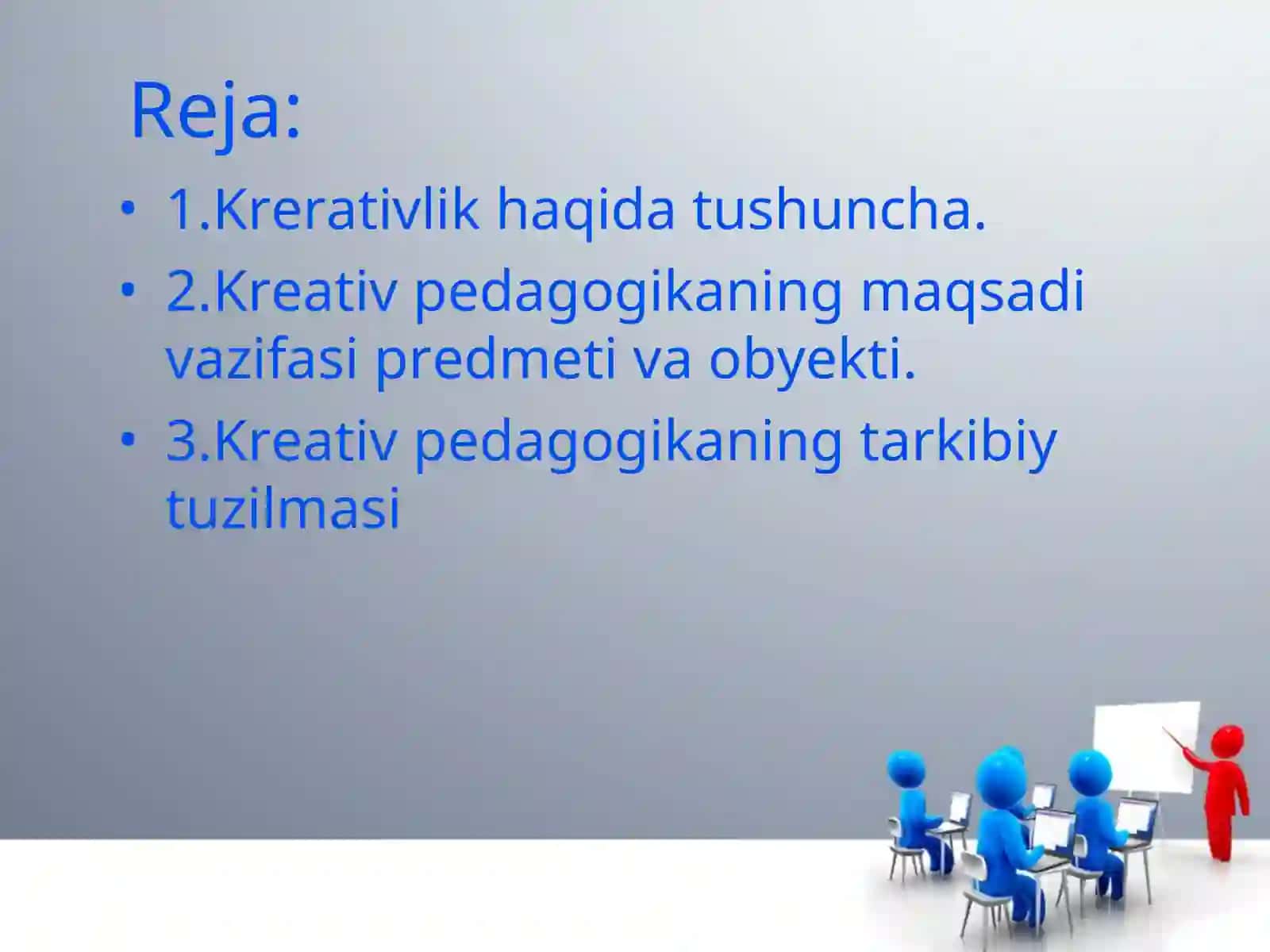 Reja:

• 1.Krerativlik haqida tushuncha.
• 2.Kreativ pedagogikaning maqsadi vazifasi predmeti va obyekti.
• 3.Kreativ pedagogikaning tarkibiy tuzilmasi